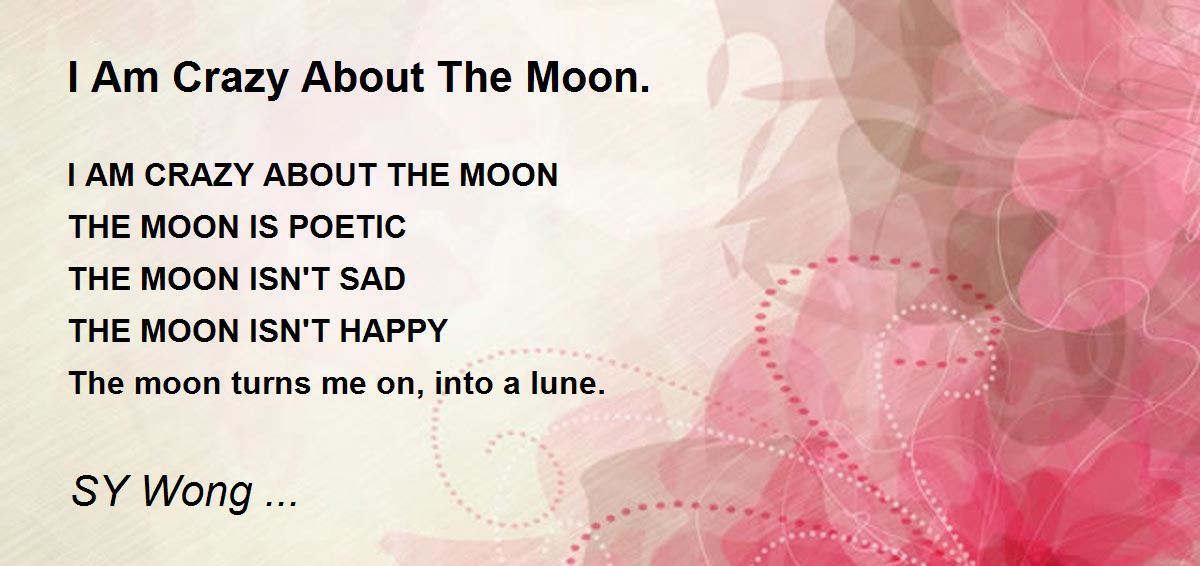 I Am Crazy About The Moon.

I AM CRAZY ABOUT THE MOON
THE MOON IS POETIC
THE MOON ISN'T SAD
THE MOON ISN'T HAPPY
The moon turns me on, into a lune.

SY Wong ...